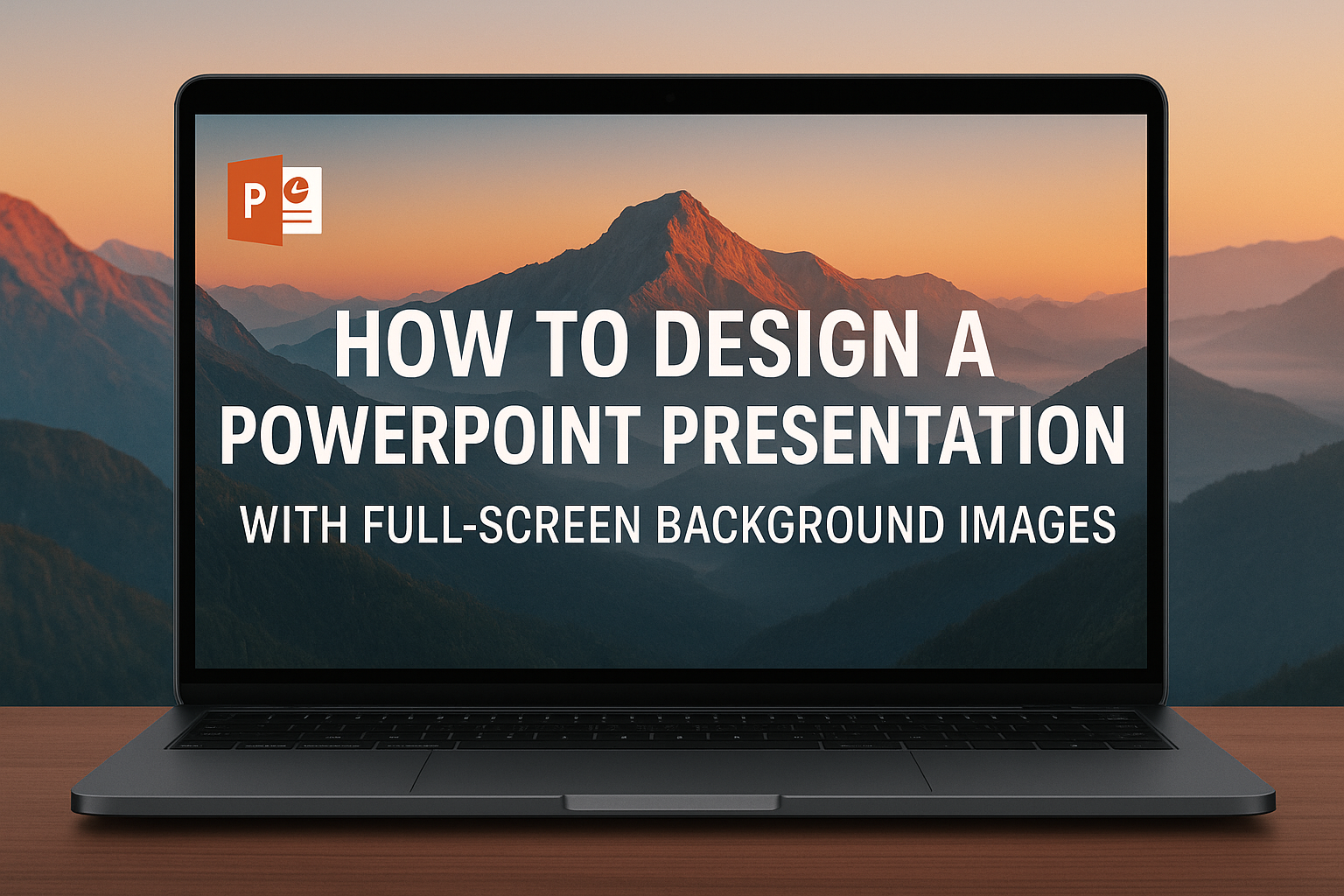 P

HOW TO DESIGN A POWERPOINT PRESENTATION

WITH FULL-SCREEN BACKGROUND IMAGES